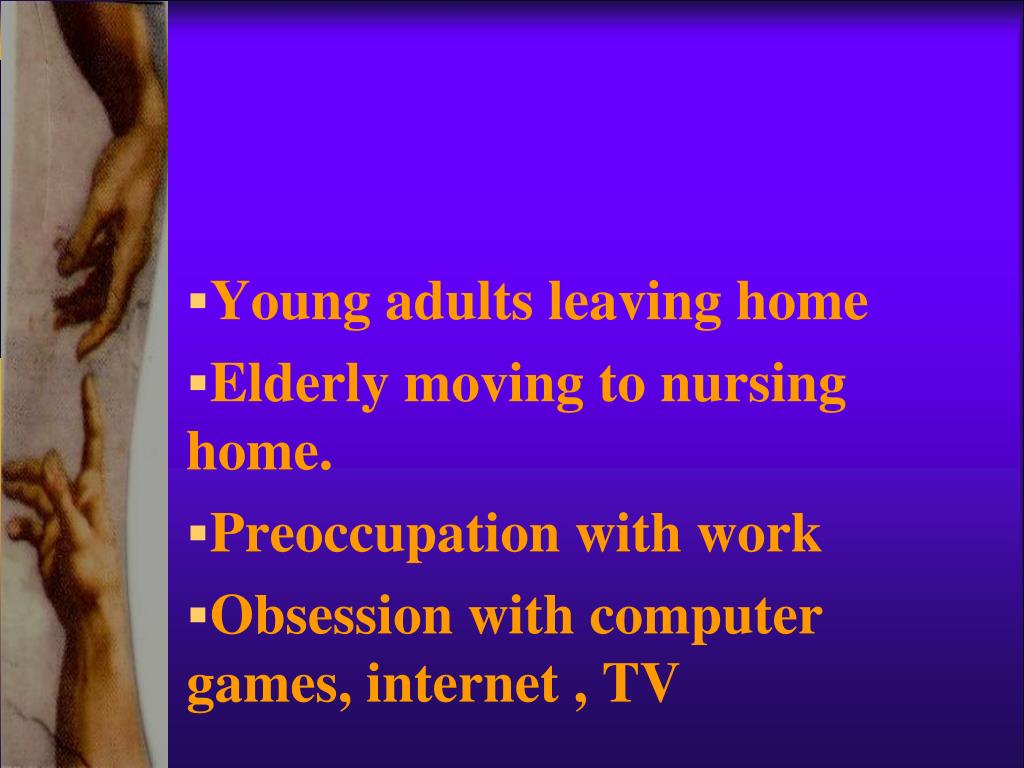 ▪Young adults leaving home
▪Elderly moving to nursing home.
▪Preoccupation with work
▪Obsession with computer games, internet , TV